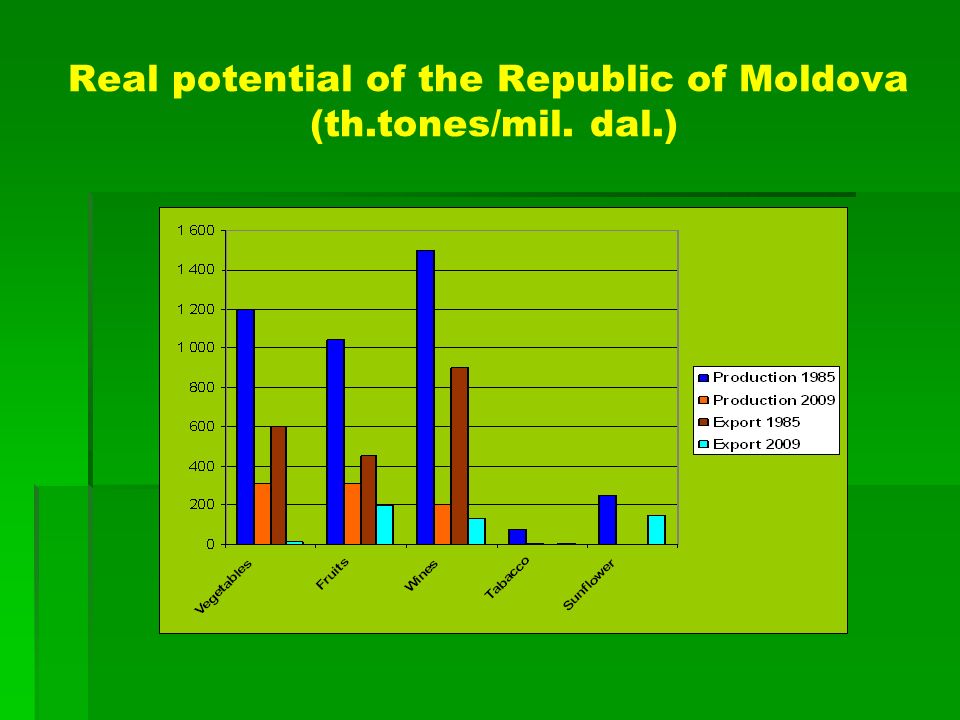 Real potential of the Republic of Moldova (th.tones/mil. dal.)

1 600
1 400
1 200
1 000
800
600
400
200
0

Vegetables
Fruits
Wines
Tabacco
Sunflower

Production 1985
Production 2009
Export 1985
Export 2009